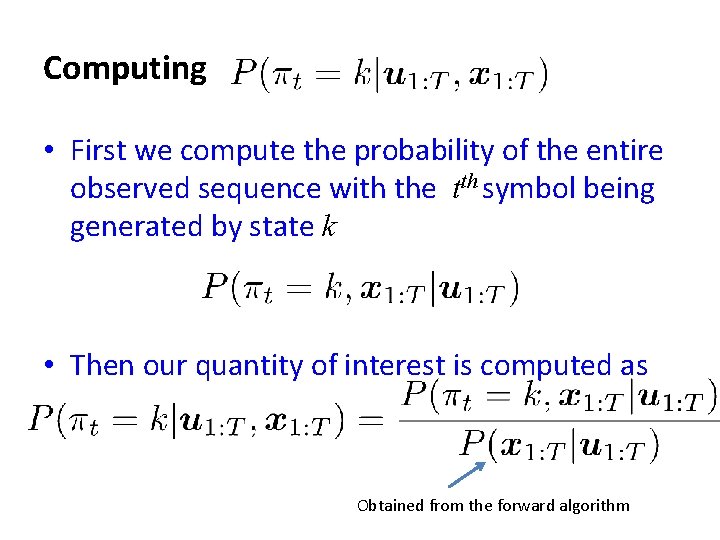 Computing $P(\pi_t = k|\boldsymbol{u}_{1:T}, \boldsymbol{x}_{1:T})$

• First we compute the probability of the entire observed sequence with the $t^{th}$ symbol being generated by state $k$

$P(\pi_t = k, \boldsymbol{x}_{1:T}|\boldsymbol{u}_{1:T})$

• Then our quantity of interest is computed as

$P(\pi_t = k|\boldsymbol{u}_{1:T}, \boldsymbol{x}_{1:T}) = \frac{P(\pi_t = k, \boldsymbol{x}_{1:T}|\boldsymbol{u}_{1:T})}{P(\boldsymbol{x}_{1:T}|\boldsymbol{u}_{1:T})}$

Obtained from the forward algorithm